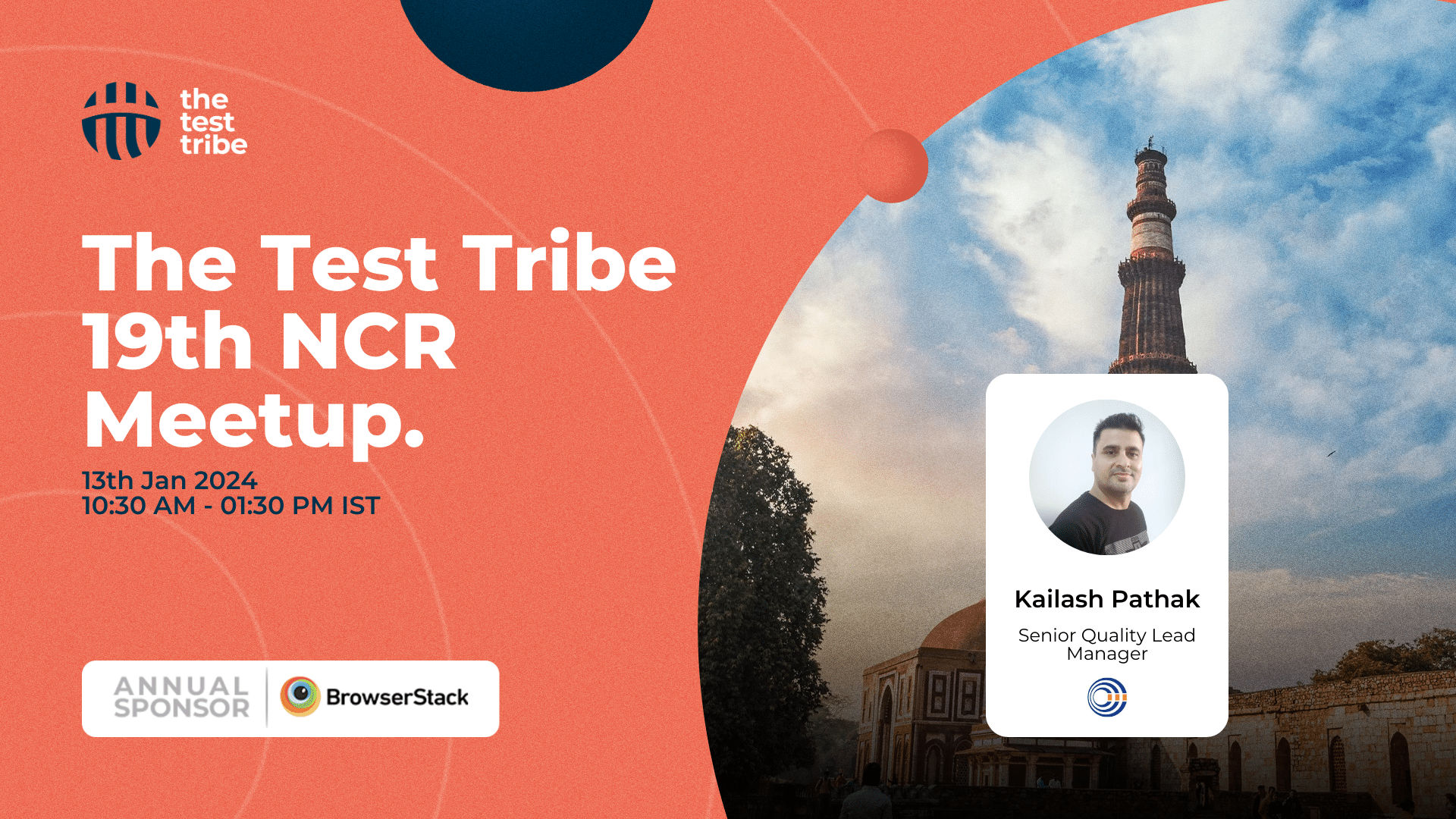 the test tribe

The Test Tribe 19th NCR Meetup.

13th Jan 2024
10:30 AM - 01:30 PM IST

ANNUAL SPONSOR
BrowserStack

Kailash Pathak

Senior Quality Lead Manager